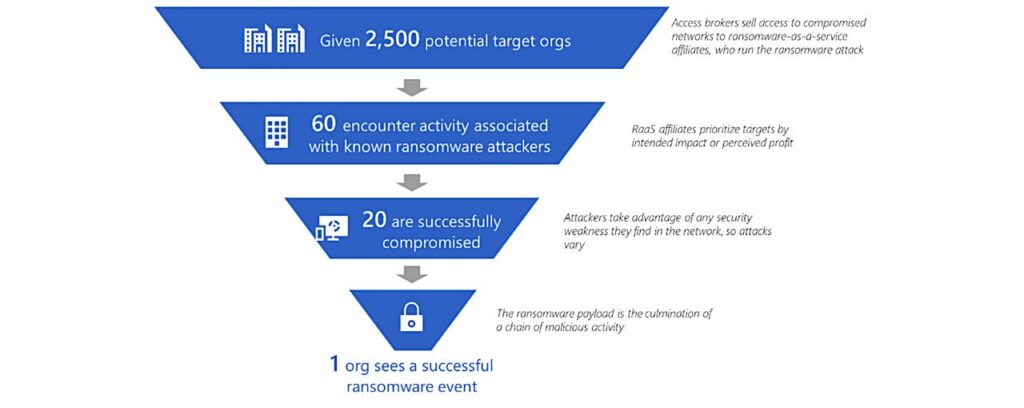 Given 2,500 potential target orgs

Access brokers sell access to compromised networks to ransomware-as-a-service affiliates, who run the ransomware attack

60 encounter activity associated with known ransomware attackers

RaaS affiliates prioritize targets by intended impact or perceived profit

20 are successfully compromised

Attackers take advantage of any security weakness they find in the network, so attacks vary

The ransomware payload is the culmination of a chain of malicious activity

1 org sees a successful ransomware event